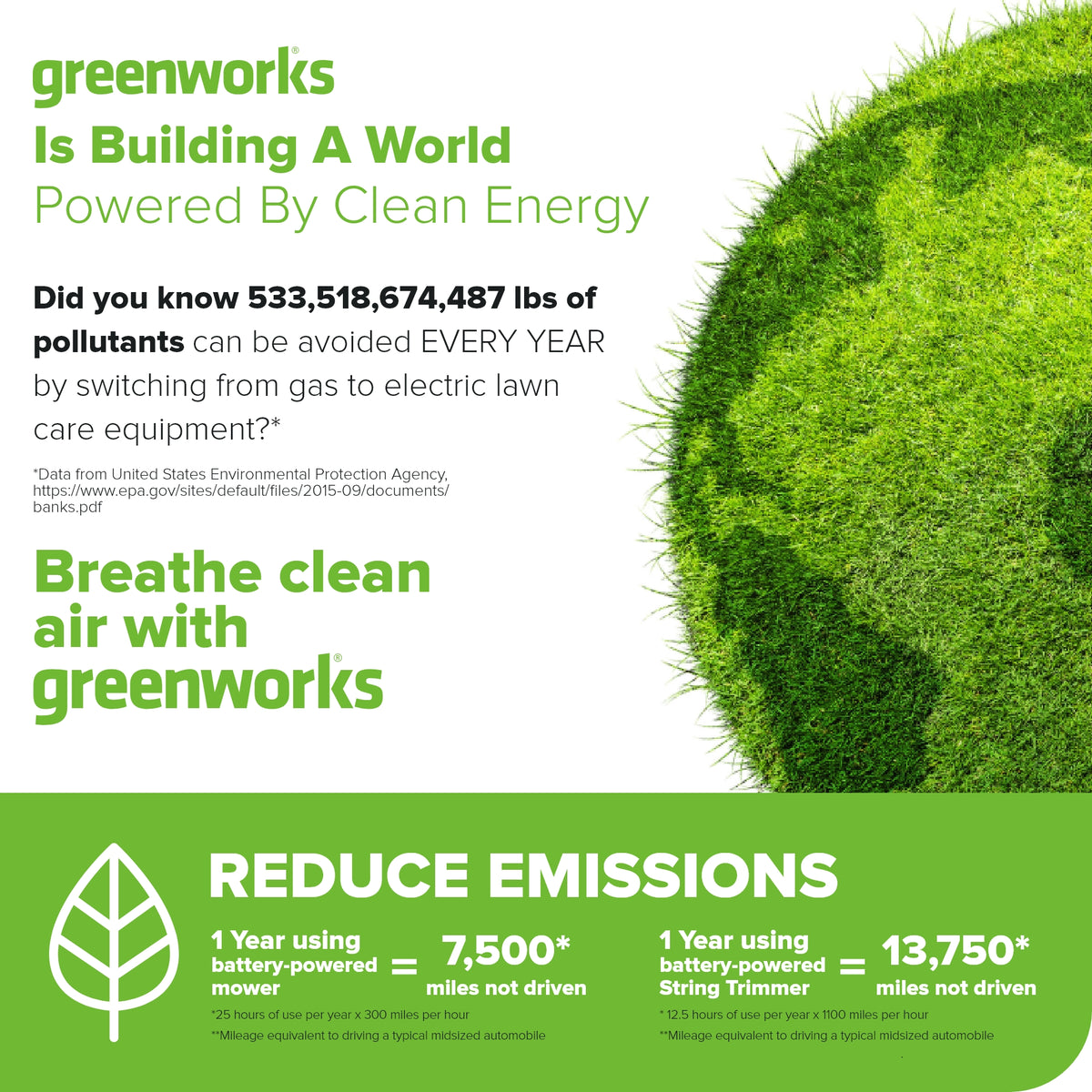 greenworks®
Is Building A World
Powered By Clean Energy

Did you know 533,518,674,487 lbs of pollutants can be avoided EVERY YEAR by switching from gas to electric lawn care equipment?*

*Data from United States Environmental Protection Agency, https://www.epa.gov/sites/default/files/2015-09/documents/banks.pdf

Breathe clean air with greenworks®

REDUCE EMISSIONS

1 Year using battery-powered mower = 7,500* miles not driven

*25 hours of use per year x 300 miles per hour
**Mileage equivalent to driving a typical midsized automobile

1 Year using battery-powered String Trimmer = 13,750* miles not driven

* 12.5 hours of use per year x 1100 miles per hour
**Mileage equivalent to driving a typical midsized automobile